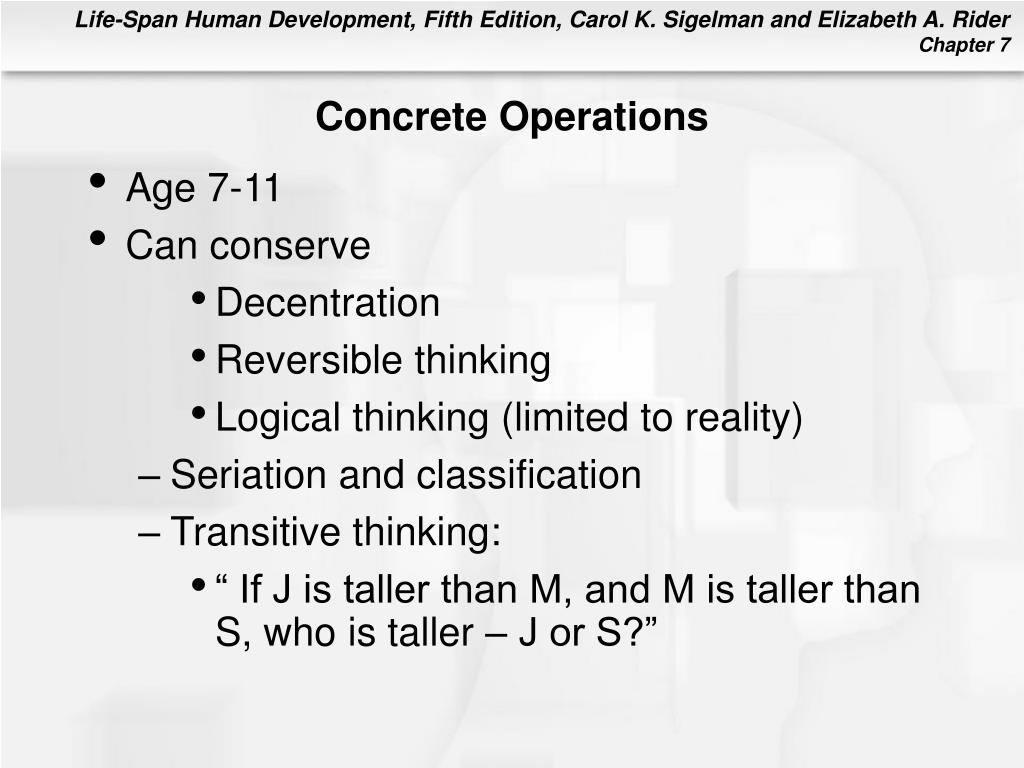 Life-Span Human Development, Fifth Edition, Carol K. Sigelman and Elizabeth A. Rider
Chapter 7

Concrete Operations

• Age 7-11
• Can conserve
  • Decentration
  • Reversible thinking
  • Logical thinking (limited to reality)
– Seriation and classification
– Transitive thinking:
  • “ If J is taller than M, and M is taller than S, who is taller – J or S?”